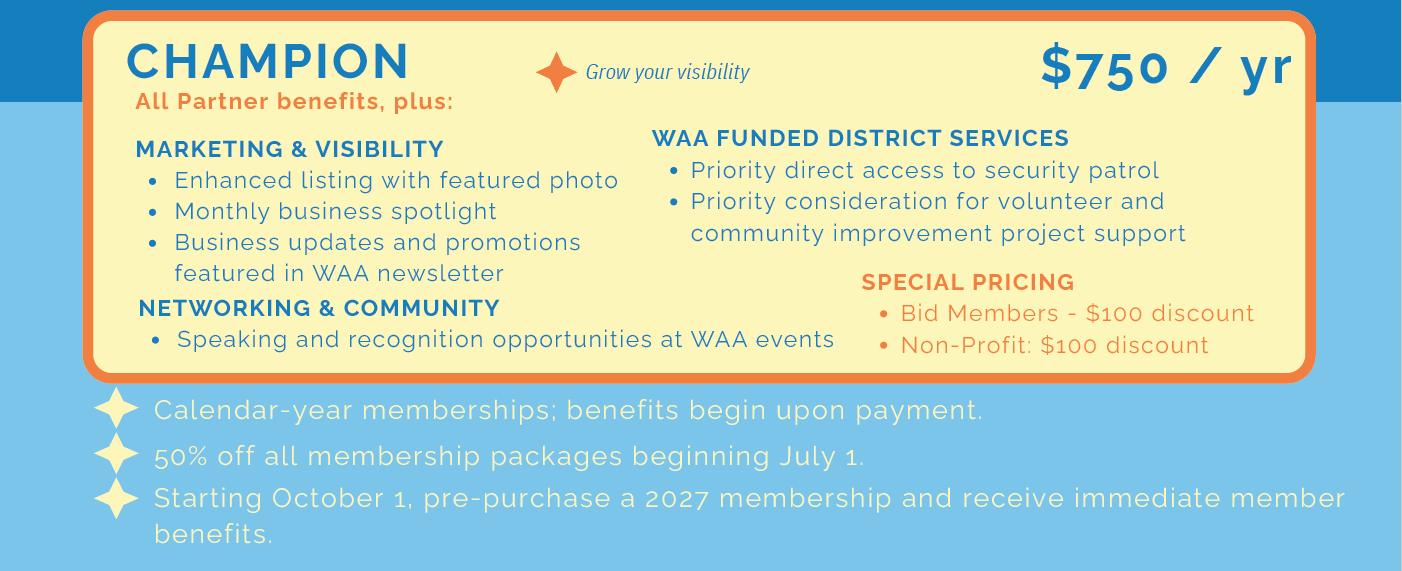 CHAMPION

Grow your visibility

$750 / yr

All Partner benefits, plus:

MARKETING & VISIBILITY
- Enhanced listing with featured photo
- Monthly business spotlight
- Business updates and promotions featured in WAA newsletter

NETWORKING & COMMUNITY
- Speaking and recognition opportunities at WAA events

WAA FUNDED DISTRICT SERVICES
- Priority direct access to security patrol
- Priority consideration for volunteer and community improvement project support

SPECIAL PRICING
- Bid Members - $100 discount
- Non-Profit: $100 discount

Calendar-year memberships; benefits begin upon payment.

50% off all membership packages beginning July 1.

Starting October 1, pre-purchase a 2027 membership and receive immediate member benefits.